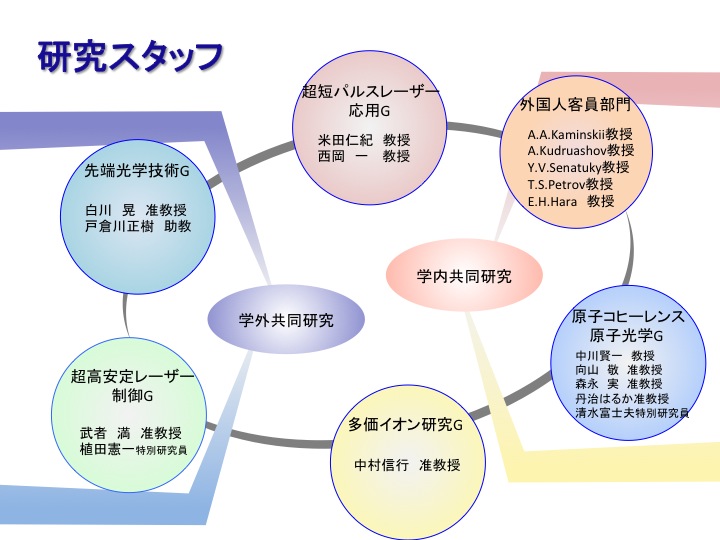 研究スタッフ

超短パルスレーザー応用G

米田仁紀　教授
西岡　一　教授

外国人客員部門

A.A.Kaminskii教授
A.Kudruashov教授
Y.V.Senatuky教授
T.S.Petrov教授
E.H.Hara　教授

先端光学技術G

白川　晃　准教授
戸倉川正樹　助教

学内共同研究

学外共同研究

原子コヒーレンス原子光学G

中川賢一　教授
向山　敬　准教授
森永　実　准教授
丹治はるか准教授
清水富士夫特別研究員

超高安定レーザー制御G

武者　満　准教授
植田憲一特別研究員

多価イオン研究G

中村信行　准教授